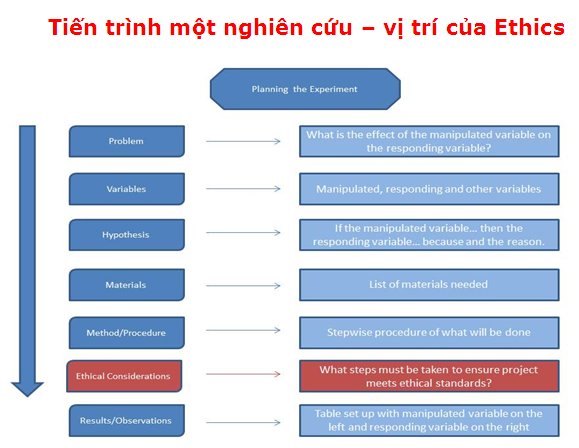 Tiến trình một nghiên cứu – vị trí của Ethics

Planning the Experiment

Problem

What is the effect of the manipulated variable on the responding variable?

Variables

Manipulated, responding and other variables

Hypothesis

If the manipulated variable... then the responding variable... because and the reason.

Materials

List of materials needed

Method/Procedure

Stepwise procedure of what will be done

Ethical Considerations

What steps must be taken to ensure project meets ethical standards?

Results/Observations

Table set up with manipulated variable on the left and responding variable on the right